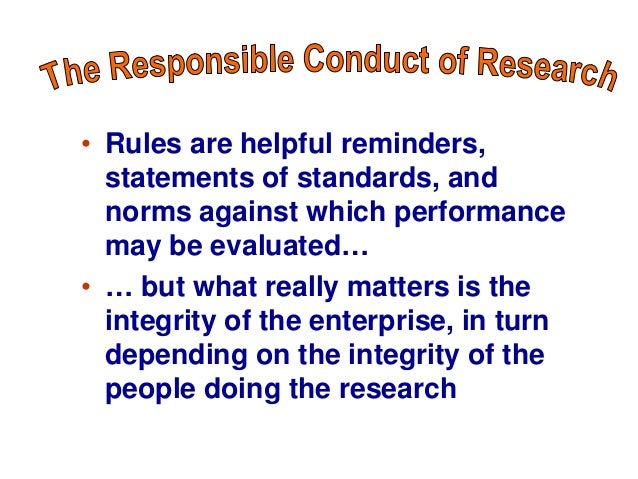 The Responsible Conduct of Research

• Rules are helpful reminders, statements of standards, and norms against which performance may be evaluated…

• … but what really matters is the integrity of the enterprise, in turn depending on the integrity of the people doing the research